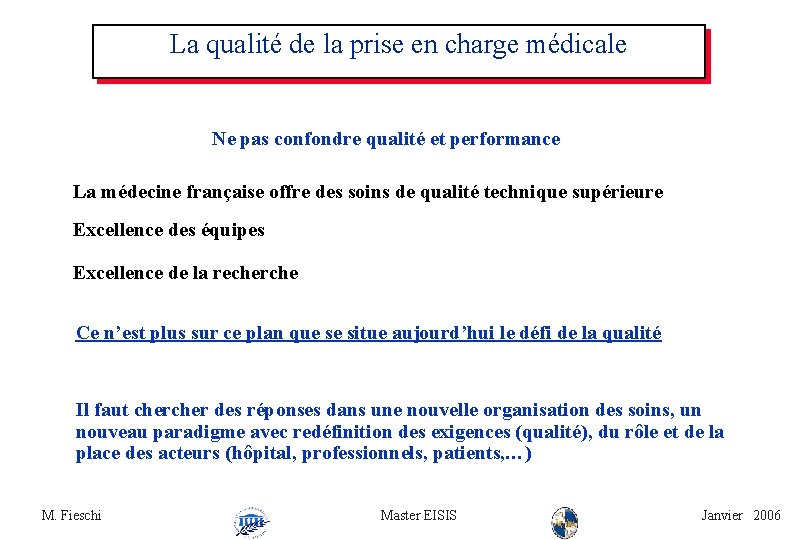 La qualité de la prise en charge médicale

Ne pas confondre qualité et performance

La médecine française offre des soins de qualité technique supérieure

Excellence des équipes

Excellence de la recherche

Ce n'est plus sur ce plan que se situe aujourd'hui le défi de la qualité

Il faut chercher des réponses dans une nouvelle organisation des soins, un nouveau paradigme avec redéfinition des exigences (qualité), du rôle et de la place des acteurs (hôpital, professionnels, patients,…)

M. Fieschi

Master EISIS

Janvier 2006